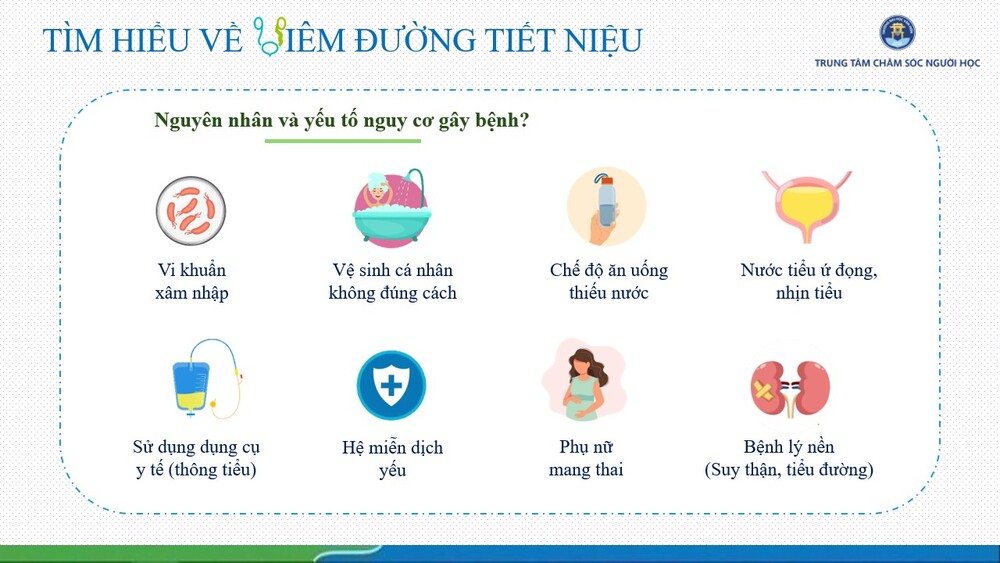 TÌM HIỂU VỀ VIÊM ĐƯỜNG TIẾT NIỆU

TRUNG TÂM CHĂM SÓC NGƯỜI HỌC

Nguyên nhân và yếu tố nguy cơ gây bệnh?

Vi khuẩn xâm nhập

Vệ sinh cá nhân không đúng cách

Chế độ ăn uống thiếu nước

Nước tiểu ứ đọng, nhịn tiểu

Sử dụng dụng cụ y tế (thông tiểu)

Hệ miễn dịch yếu

Phụ nữ mang thai

Bệnh lý nền (Suy thận, tiểu đường)